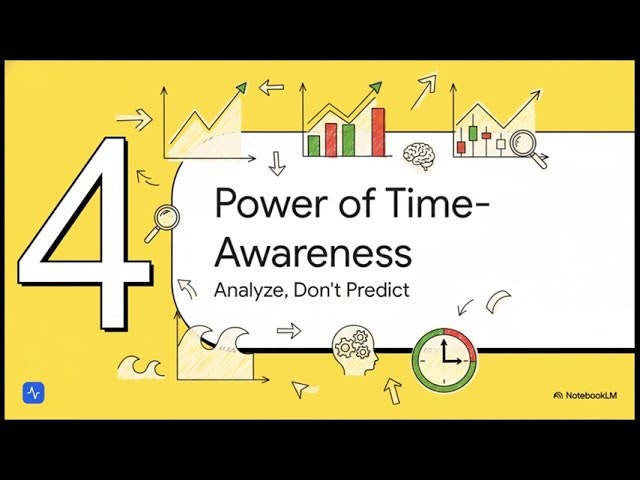 4

Power of Time-Awareness

Analyze, Don't Predict

NotebookLM